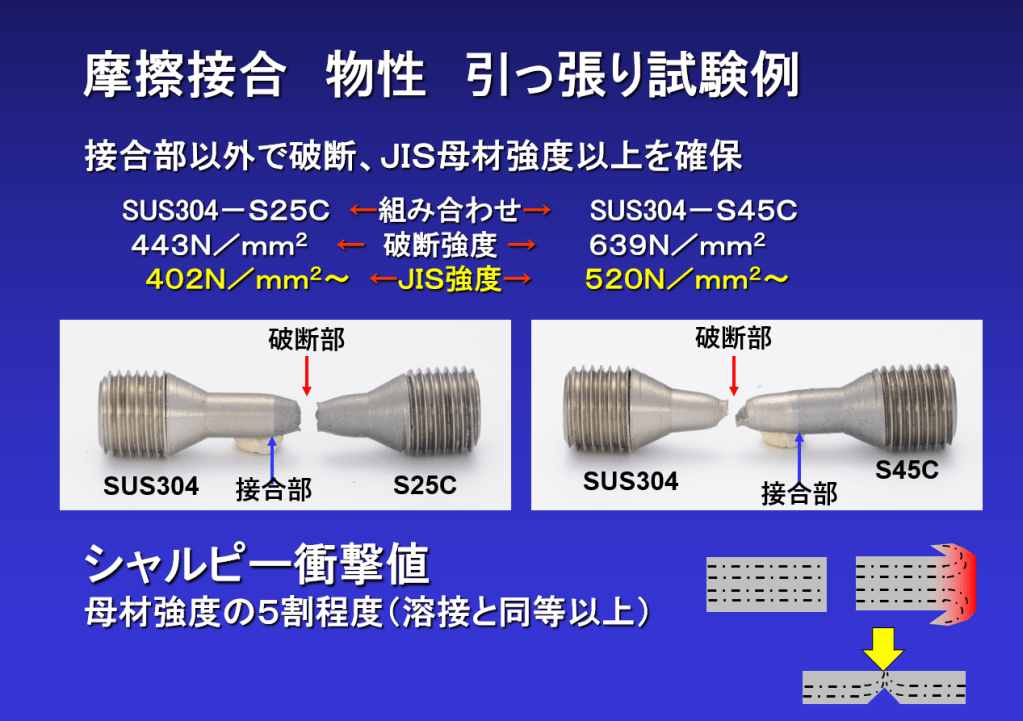 摩擦接合　物性　引っ張り試験例

接合部以外で破断、JIS母材強度以上を確保

SUS304－S25C ←組み合わせ→ SUS304－S45C
443N／mm² ← 破断強度 → 639N／mm²
402N／mm²～ ←JIS強度→ 520N／mm²～

破断部
SUS304
接合部
S25C

破断部
SUS304
接合部
S45C

シャルピー衝撃値
母材強度の5割程度（溶接と同等以上）